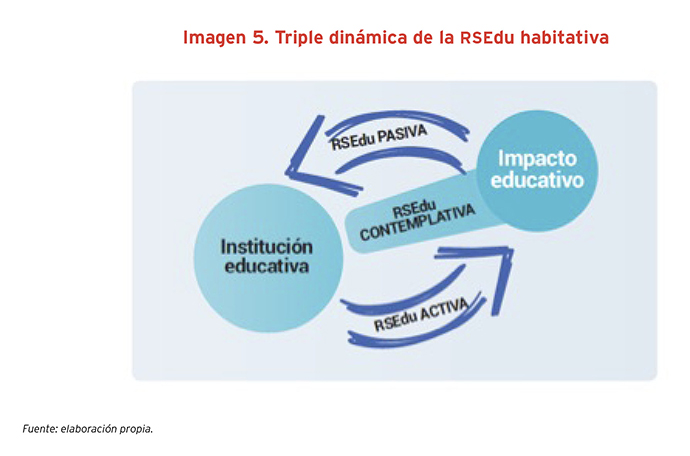 Imagen 5. Triple dinámica de la RSEdu habitativa

RSEdu PASIVA

Impacto educativo

RSEdu CONTEMPLATIVA

Institución educativa

RSEdu ACTIVA

Fuente: elaboración propia.